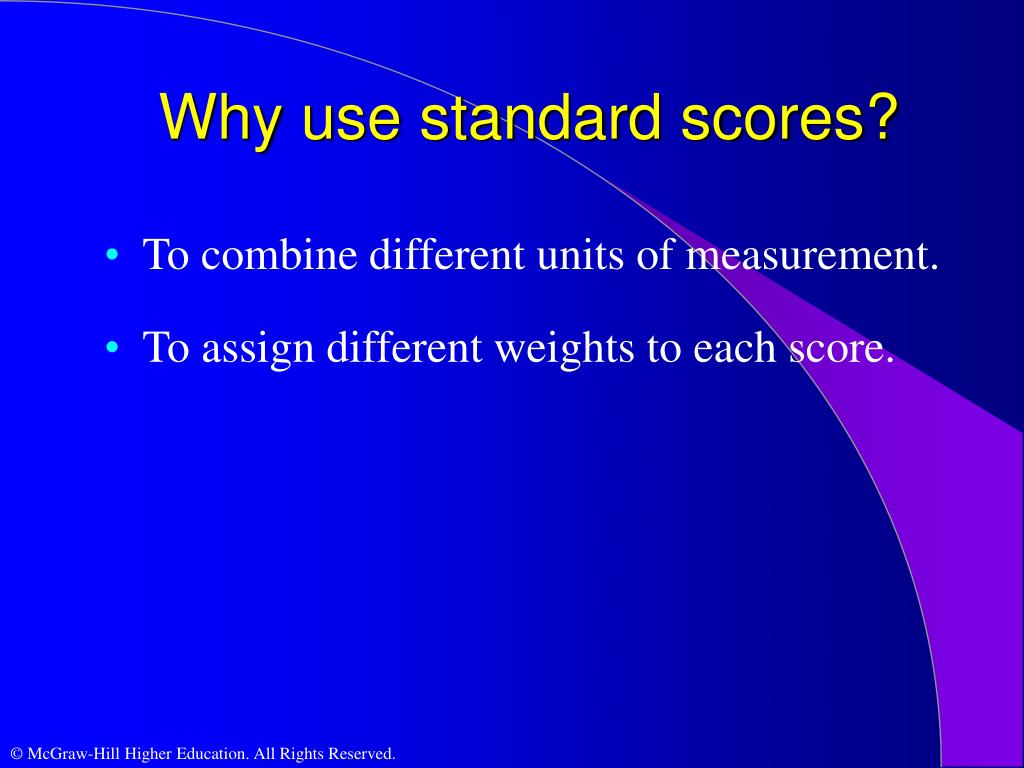 Why use standard scores?

• To combine different units of measurement.

• To assign different weights to each score.

© McGraw-Hill Higher Education. All Rights Reserved.